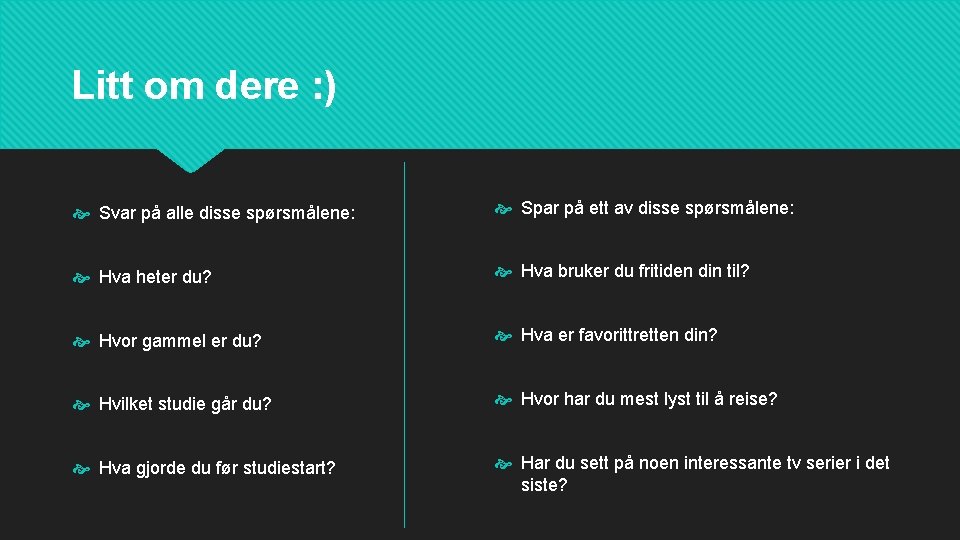 Litt om dere :)

Svar på alle disse spørsmålene:

Hva heter du?

Hvor gammel er du?

Hvilket studie går du?

Hva gjorde du før studiestart?

Spar på ett av disse spørsmålene:

Hva bruker du fritiden din til?

Hva er favorittretten din?

Hvor har du mest lyst til å reise?

Har du sett på noen interessante tv serier i det siste?